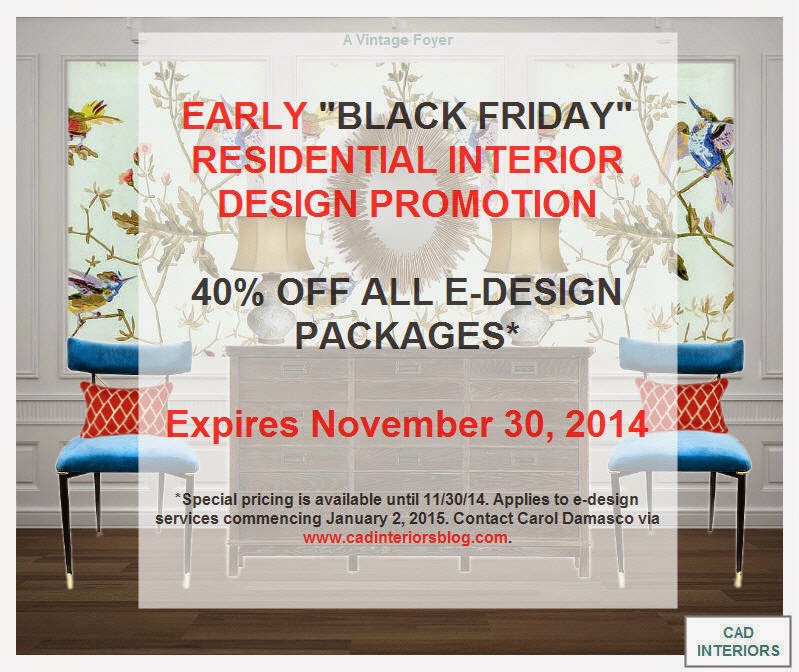 A Vintage Foyer

EARLY "BLACK FRIDAY" RESIDENTIAL INTERIOR DESIGN PROMOTION

40% OFF ALL E-DESIGN PACKAGES*

Expires November 30, 2014

*Special pricing is available until 11/30/14. Applies to e-design services commencing January 2, 2015. Contact Carol Damasco via www.cadinteriorsblog.com.

CAD INTERIORS